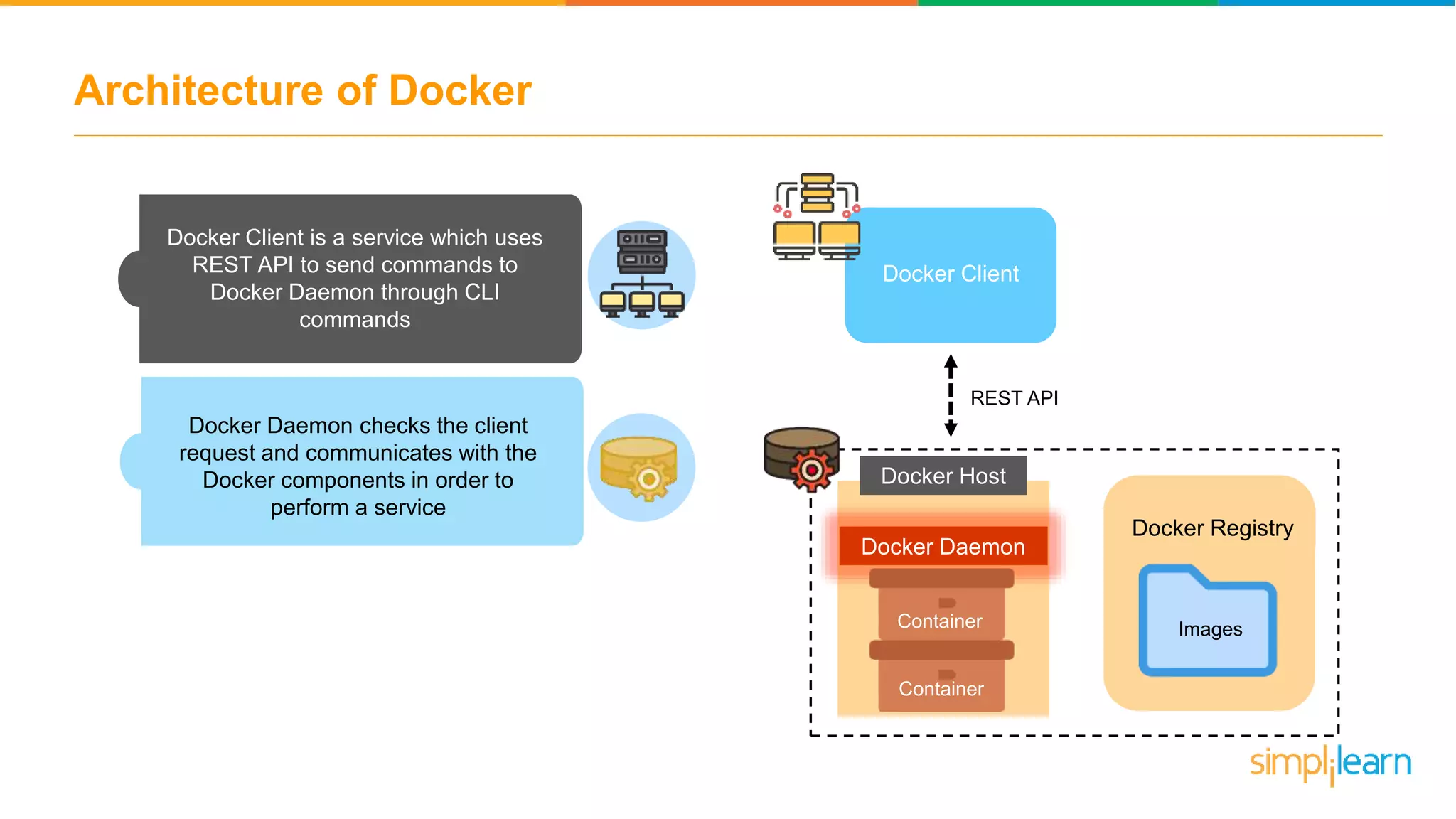 Architecture of Docker

Docker Client is a service which uses REST API to send commands to Docker Daemon through CLI commands

Docker Daemon checks the client request and communicates with the Docker components in order to perform a service

Docker Client

REST API

Docker Host

Docker Daemon

Container

Container

Docker Registry

Images

simplilearn